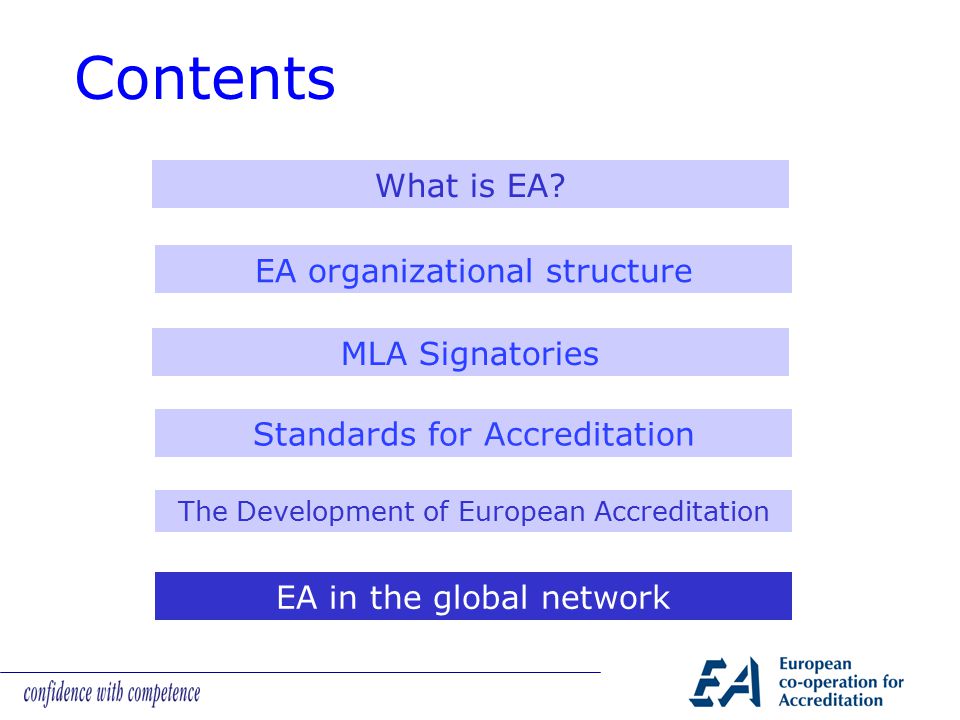 Contents

What is EA?

EA organizational structure

MLA Signatories

Standards for Accreditation

The Development of European Accreditation

EA in the global network

confidence with competence

EA

European co-operation for Accreditation